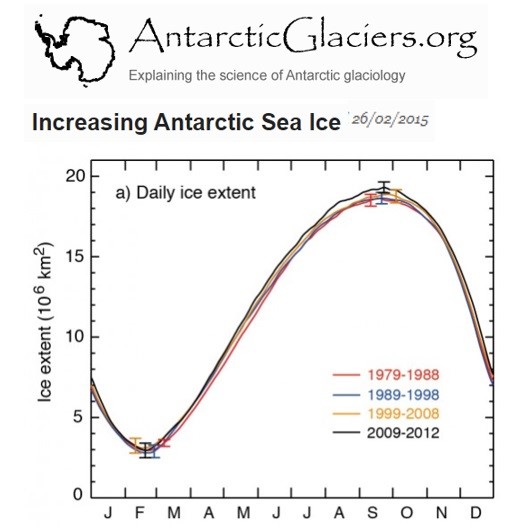 AntarcticGlaciers.org
Explaining the science of Antarctic glaciology

Increasing Antarctic Sea Ice 26/02/2015

a) Daily ice extent

Ice extent ($10^6$ km$^2$)

20
15
10
5
0

1979-1988
1989-1998
1999-2008
2009-2012

J F M A M J J A S O N D